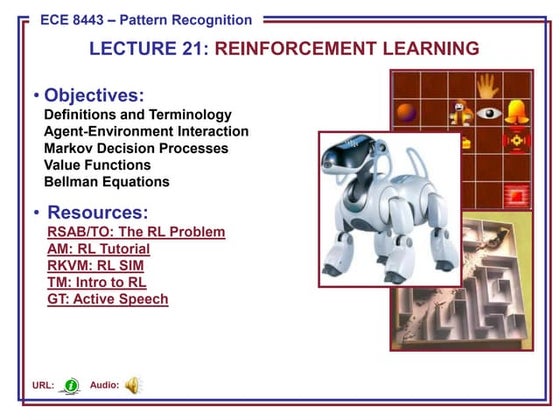 ECE 8443 – Pattern Recognition

LECTURE 21: REINFORCEMENT LEARNING

• Objectives:
Definitions and Terminology
Agent-Environment Interaction
Markov Decision Processes
Value Functions
Bellman Equations

• Resources:
RSAB/TO: The RL Problem
AM: RL Tutorial
RKVM: RL SIM
TM: Intro to RL
GT: Active Speech

URL: Audio: